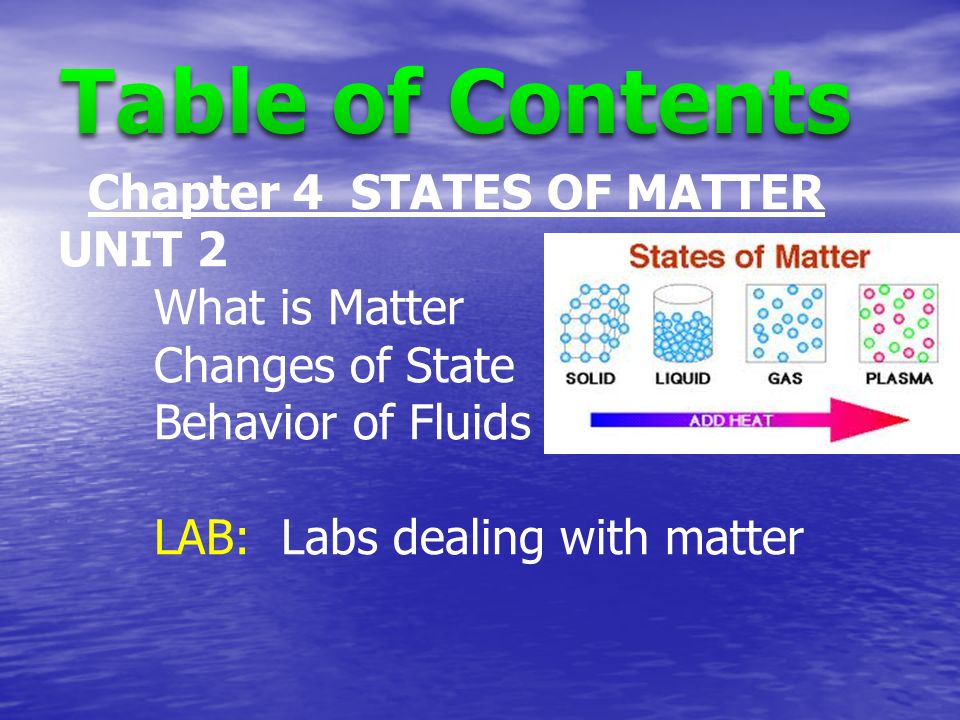 Table of Contents

Chapter 4  STATES OF MATTER

UNIT 2

What is Matter
Changes of State
Behavior of Fluids

States of Matter

SOLID
LIQUID
GAS
PLASMA

ADD HEAT

LAB:  Labs dealing with matter